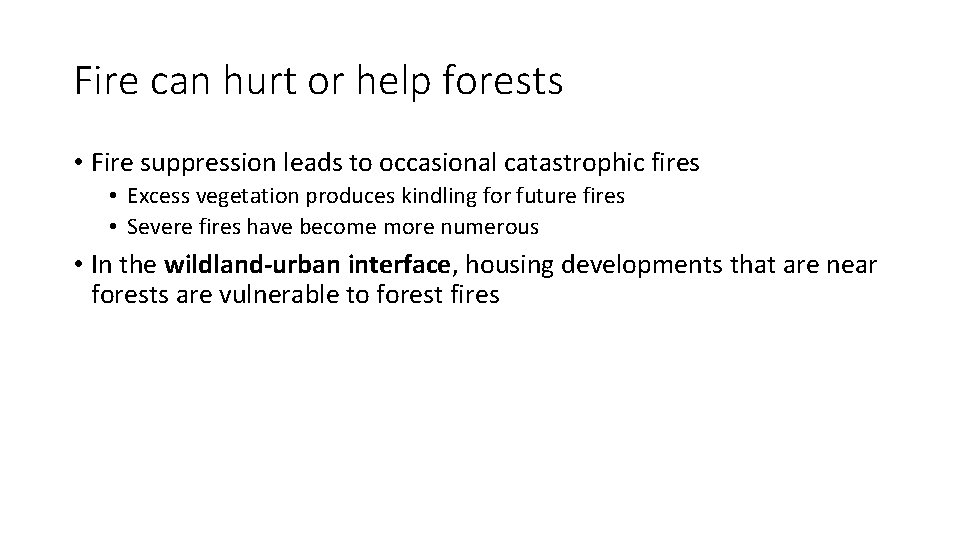 Fire can hurt or help forests

• Fire suppression leads to occasional catastrophic fires
  • Excess vegetation produces kindling for future fires
  • Severe fires have become more numerous

• In the wildland-urban interface, housing developments that are near forests are vulnerable to forest fires